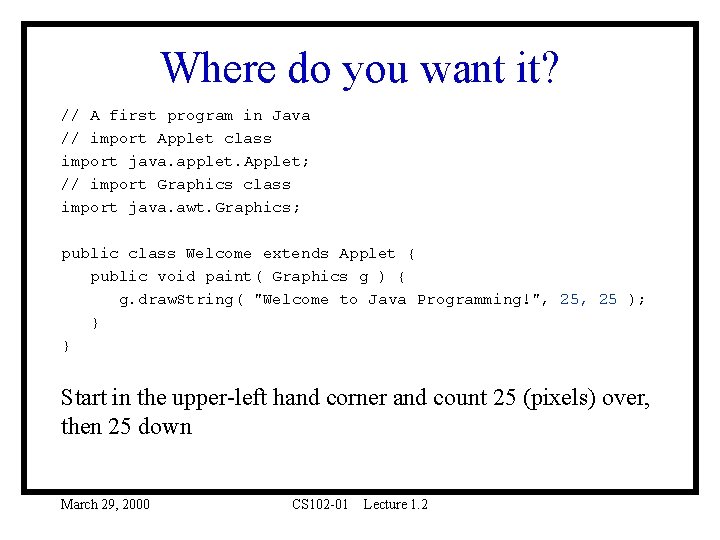 Where do you want it?

// A first program in Java
// import Applet class
import java.applet.Applet;
// import Graphics class
import java.awt.Graphics;

public class Welcome extends Applet {
   public void paint( Graphics g ) {
      g.drawString( "Welcome to Java Programming!", 25, 25 );
   }
}

Start in the upper-left hand corner and count 25 (pixels) over, then 25 down

March 29, 2000 CS102-01 Lecture 1.2